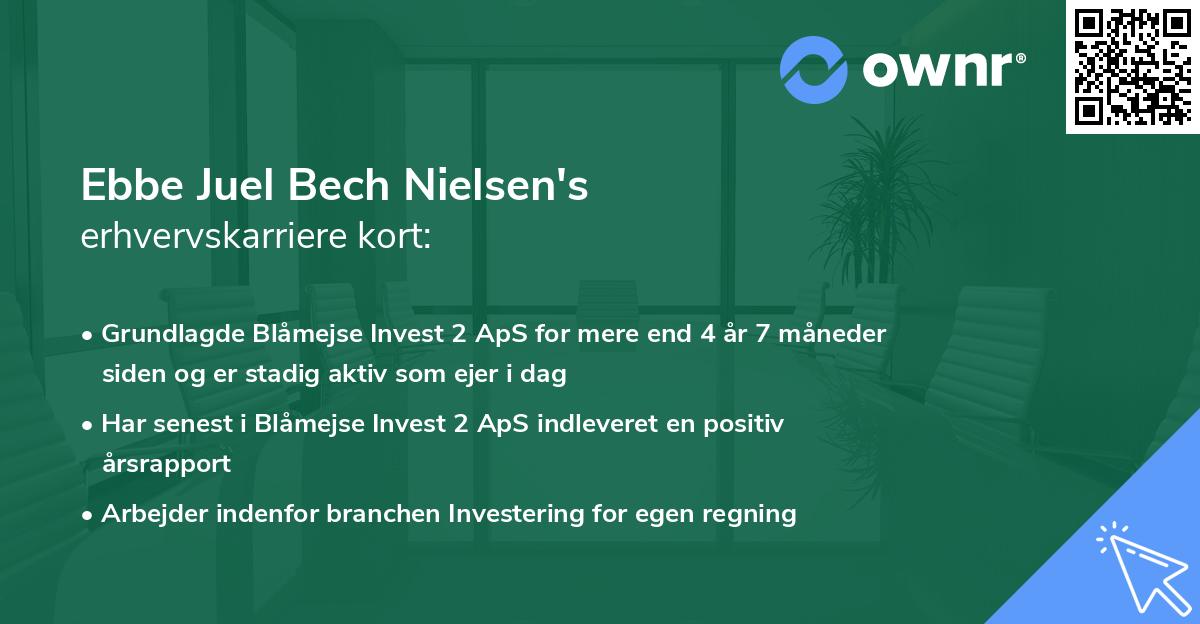 ownr®

Ebbe Juel Bech Nielsen's
erhvervskarriere kort:

• Grundlagde Blåmejse Invest 2 ApS for mere end 4 år 7 måneder siden og er stadig aktiv som ejer i dag
• Har senest i Blåmejse Invest 2 ApS indleveret en positiv årsrapport
• Arbejder indenfor branchen Investering for egen regning